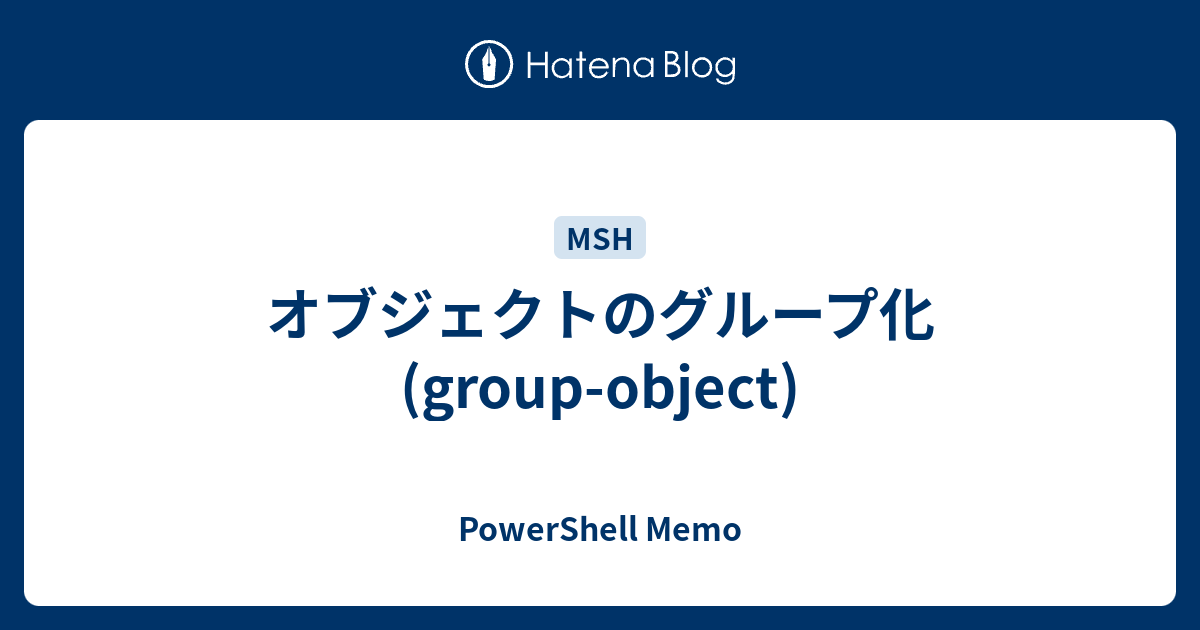 Hatena Blog

MSH

オブジェクトのグループ化 (group-object)

PowerShell Memo